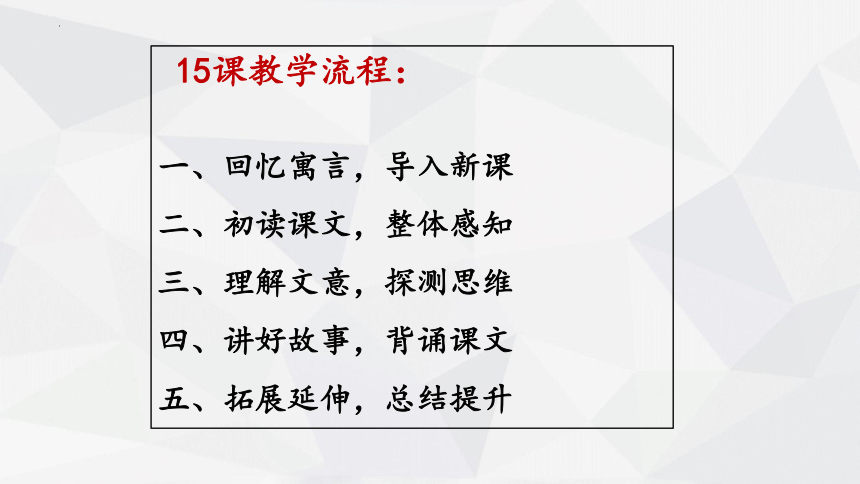 15课教学流程：

一、回忆寓言，导入新课

二、初读课文，整体感知

三、理解文意，探测思维

四、讲好故事，背诵课文

五、拓展延伸，总结提升